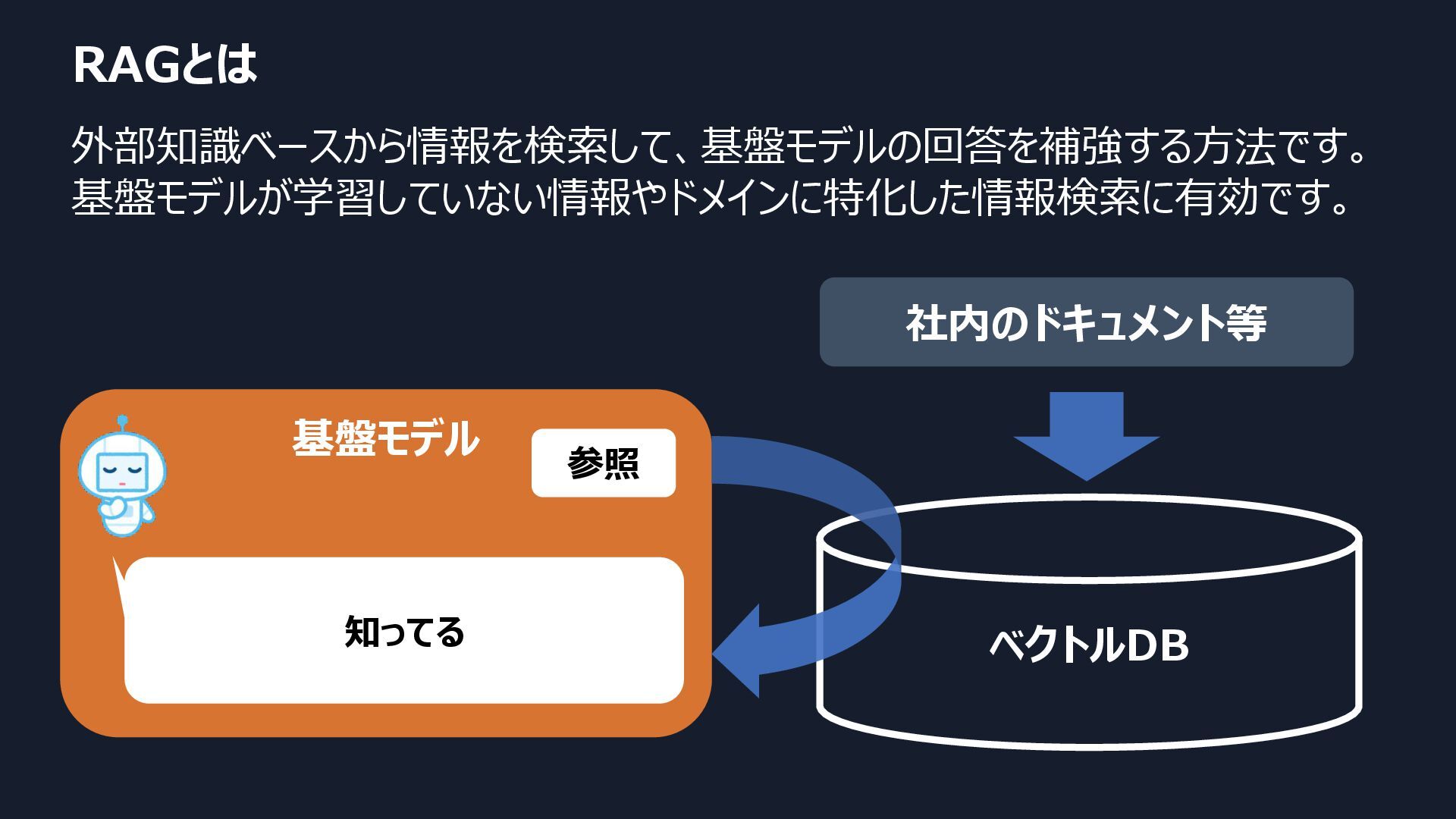 RAGとは

外部知識ベースから情報を検索して、基盤モデルの回答を補強する方法です。
基盤モデルが学習していない情報やドメインに特化した情報検索に有効です。

社内のドキュメント等

基盤モデル

参照

知ってる

ベクトルDB